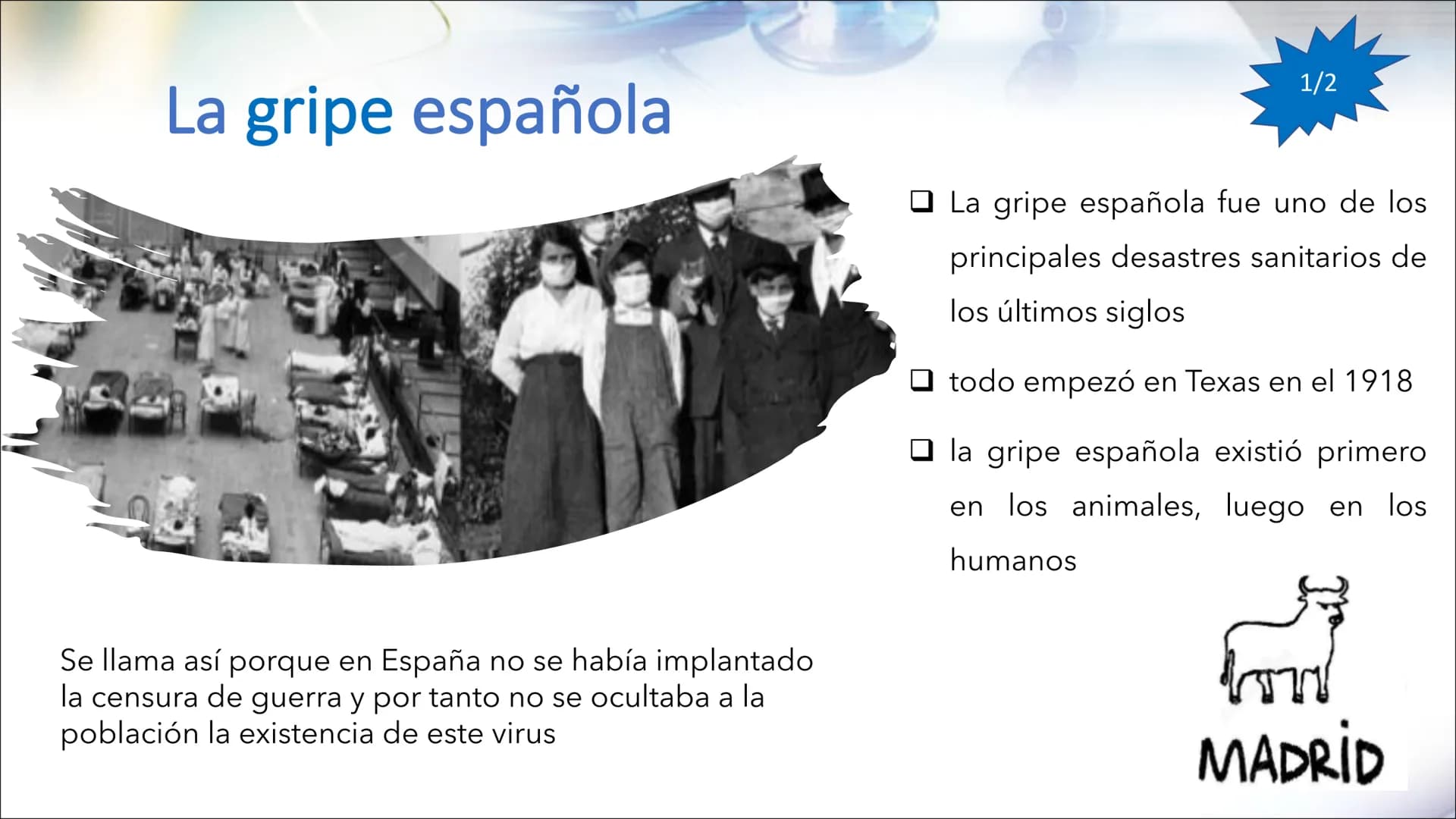 La gripe española

1/2

❑ La gripe española fue uno de los principales desastres sanitarios de los últimos siglos

❑ todo empezó en Texas en el 1918

❑ la gripe española existió primero en los animales, luego en los humanos

Se llama así porque en España no se había implantado la censura de guerra y por tanto no se ocultaba a la población la existencia de este virus

MADRID